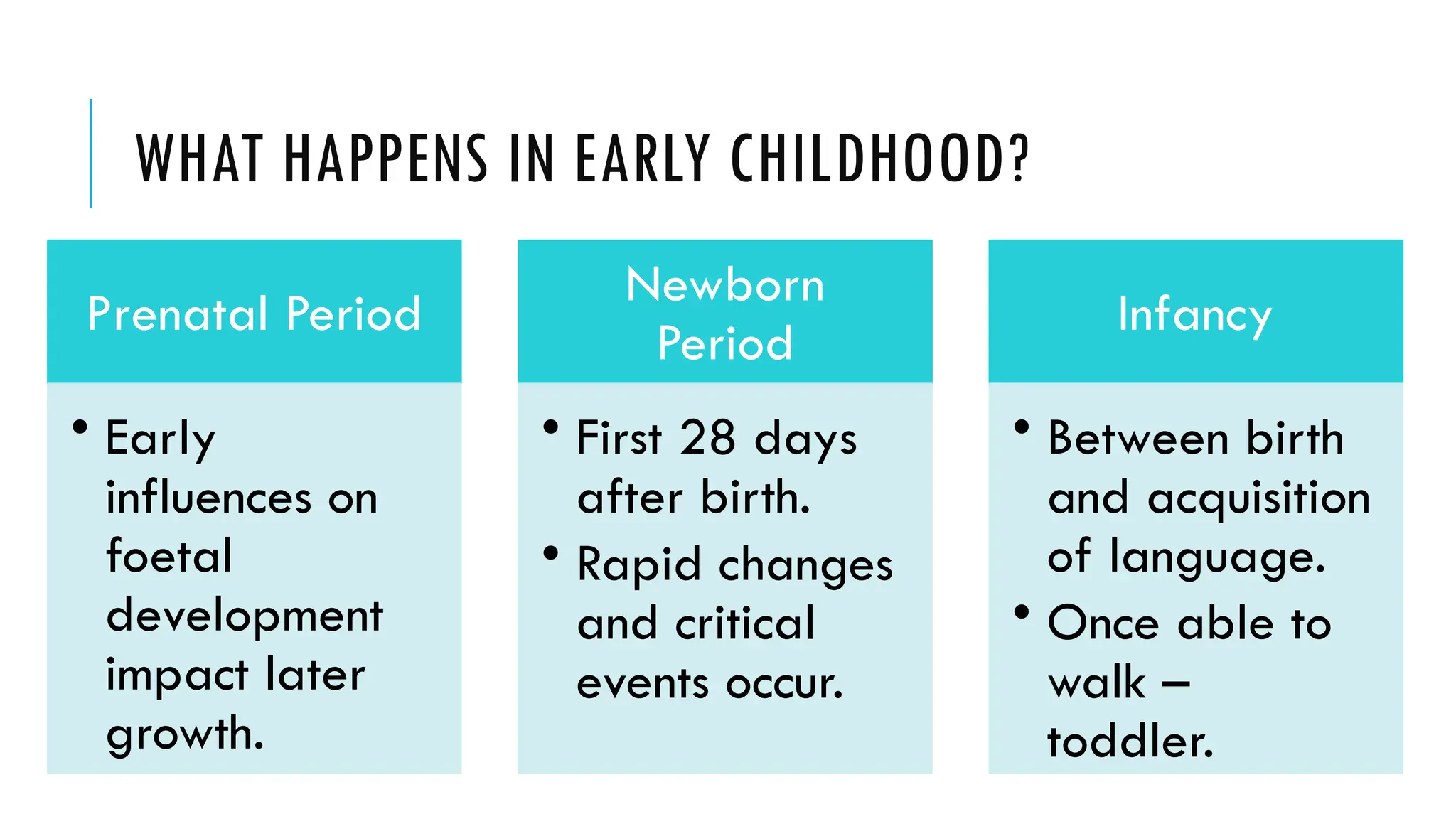 WHAT HAPPENS IN EARLY CHILDHOOD?

Prenatal Period

• Early influences on foetal development impact later growth.

Newborn Period

• First 28 days after birth.
• Rapid changes and critical events occur.

Infancy

• Between birth and acquisition of language.
• Once able to walk – toddler.